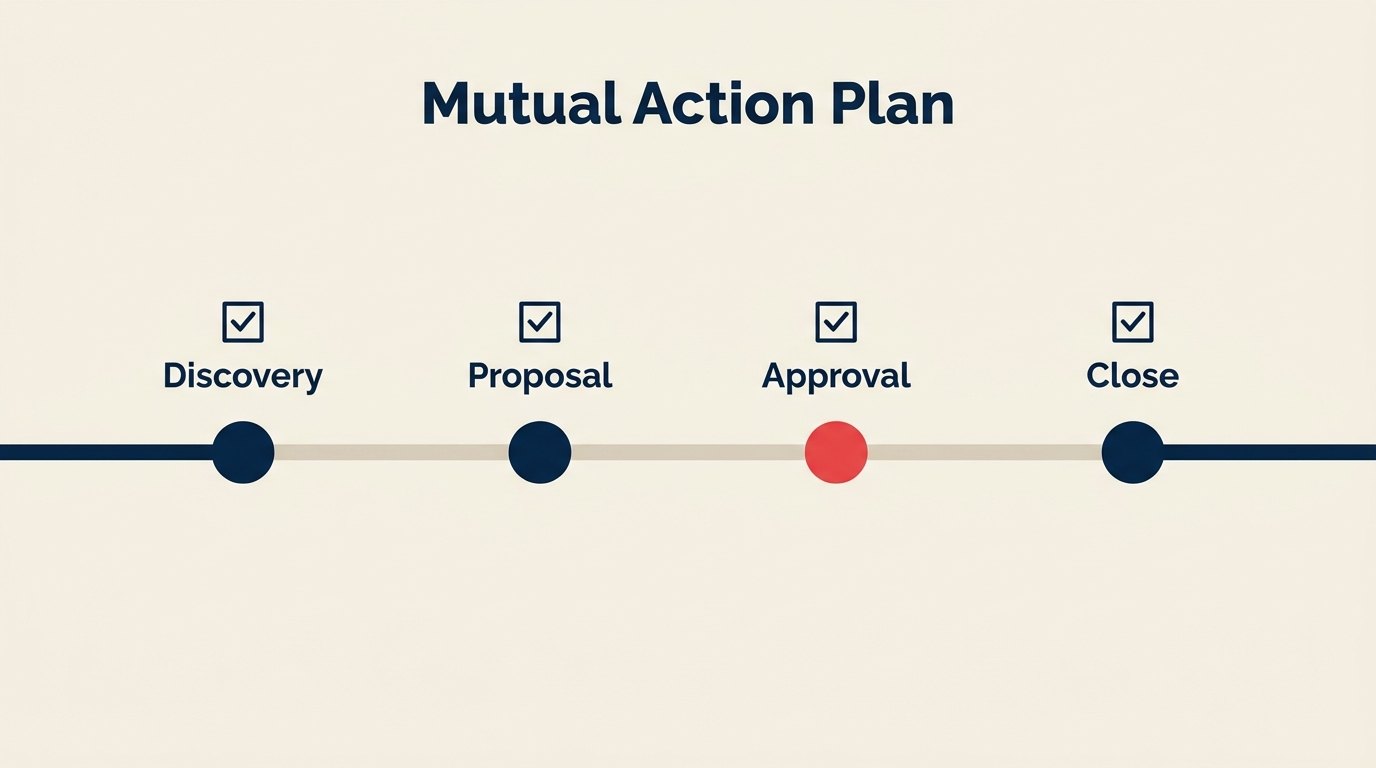 Mutual Action Plan

Discovery

Proposal

Approval

Close